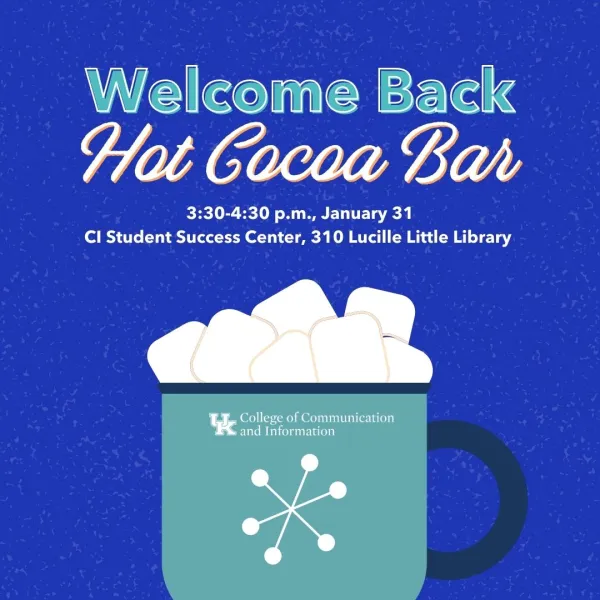 Welcome Back
Hot Cocoa Bar

3:30-4:30 p.m., January 31
CI Student Success Center, 310 Lucille Little Library

UK College of Communication and Information